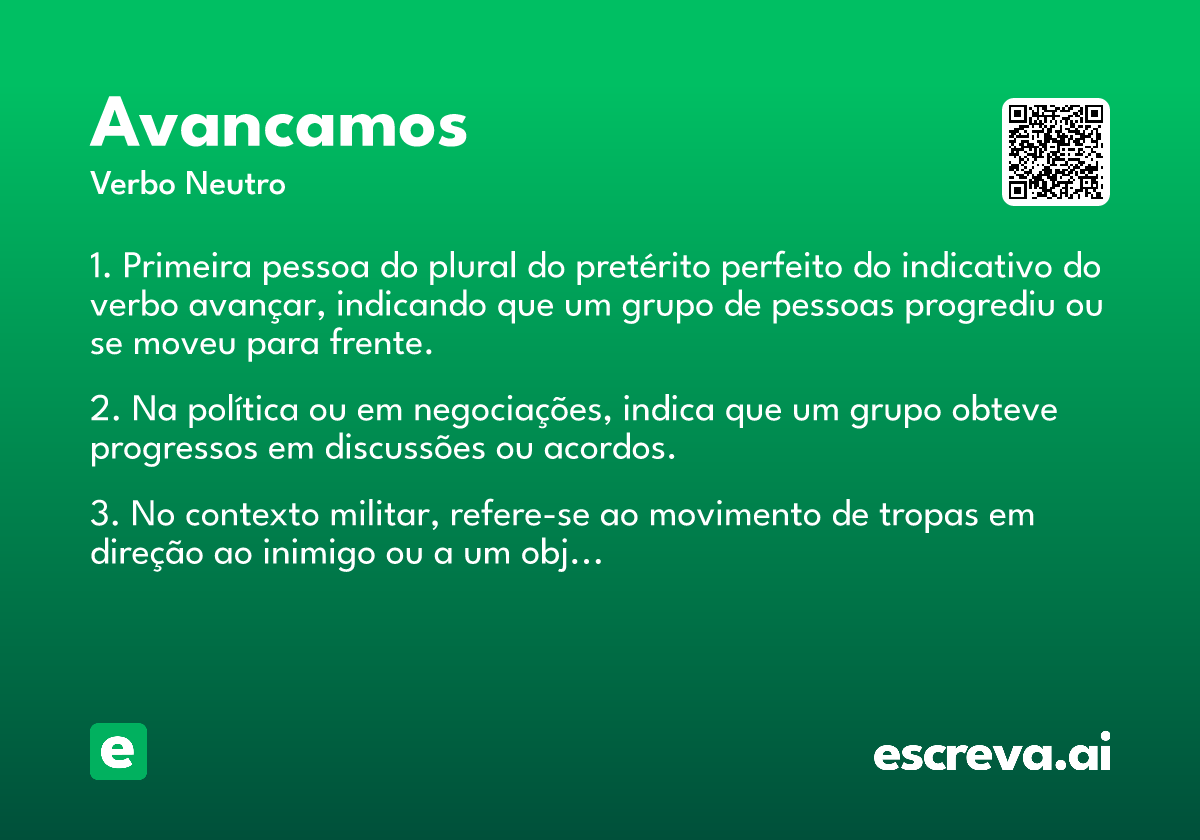 Avancamos
Verbo Neutro

1. Primeira pessoa do plural do pretérito perfeito do indicativo do verbo avançar, indicando que um grupo de pessoas progrediu ou se moveu para frente.

2. Na política ou em negociações, indica que um grupo obteve progressos em discussões ou acordos.

3. No contexto militar, refere-se ao movimento de tropas em direção ao inimigo ou a um obj...

e

escreva.ai